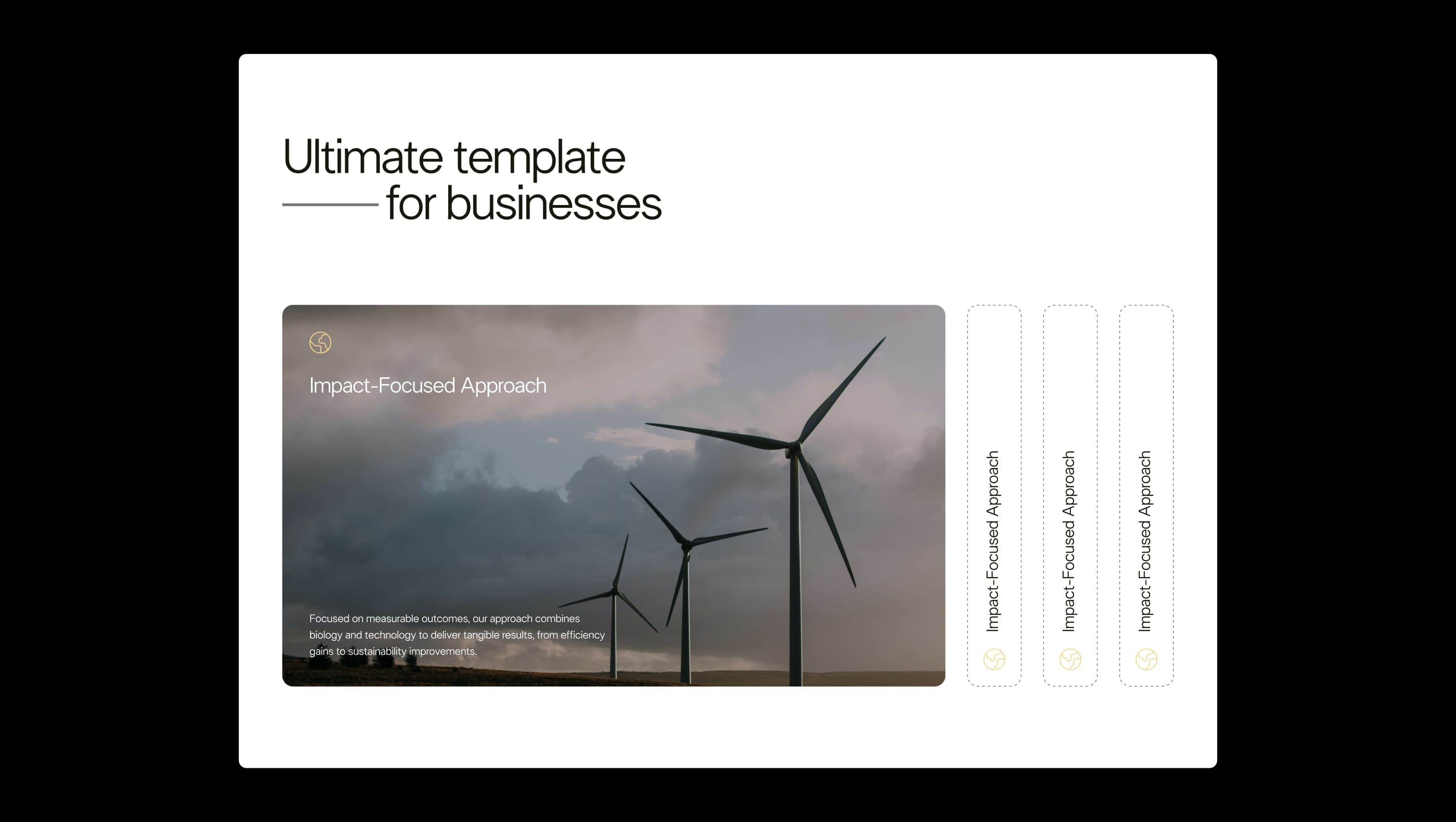 Ultimate template
for businesses

Impact-Focused Approach

Focused on measurable outcomes, our approach combines biology and technology to deliver tangible results, from efficiency gains to sustainability improvements.

Impact-Focused Approach

Impact-Focused Approach

Impact-Focused Approach